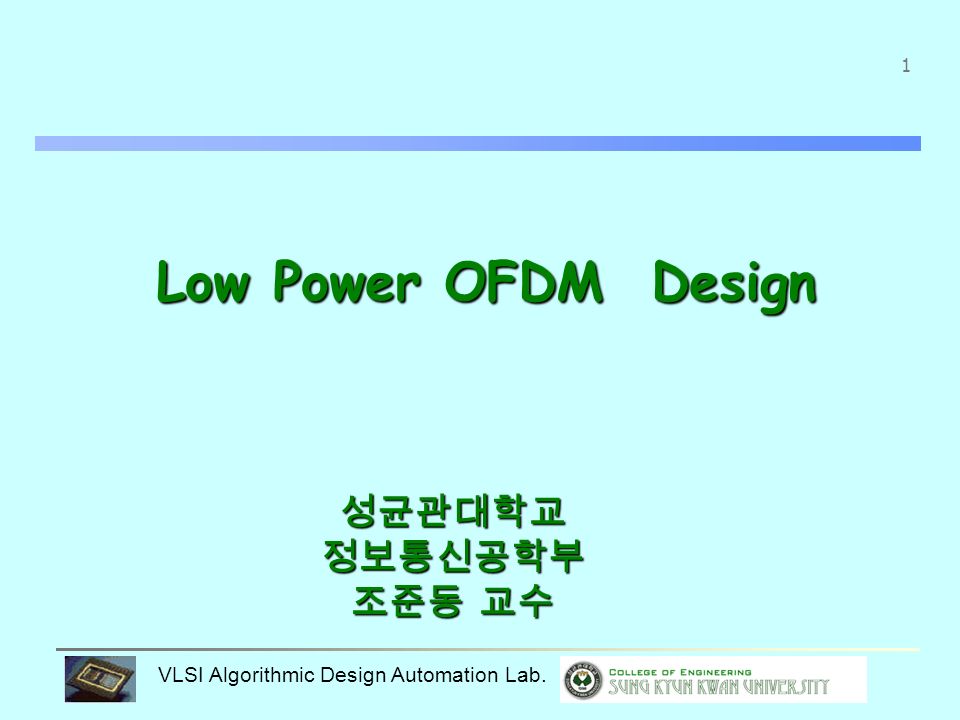 1

Low Power OFDM Design

성균관대학교
정보통신공학부
조준동 교수

VLSI Algorithmic Design Automation Lab.

COLLEGE OF ENGINEERING
SUNG KYUN KWAN UNIVERSITY